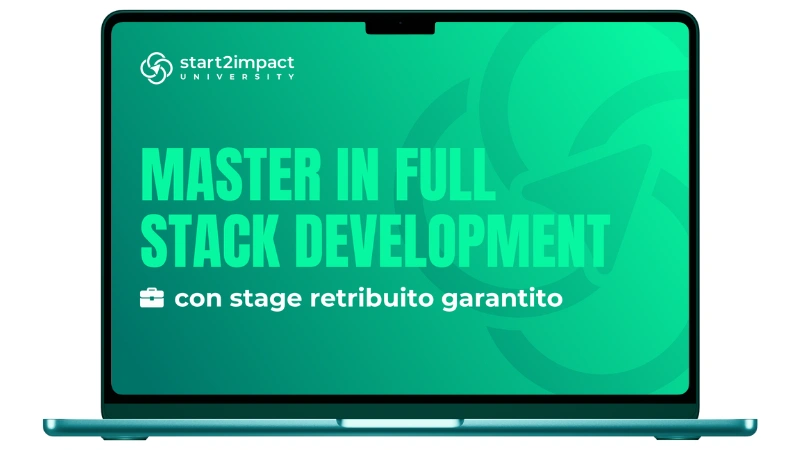 start2impact
UNIVERSITY

MASTER IN FULL STACK DEVELOPMENT

con stage retribuito garantito